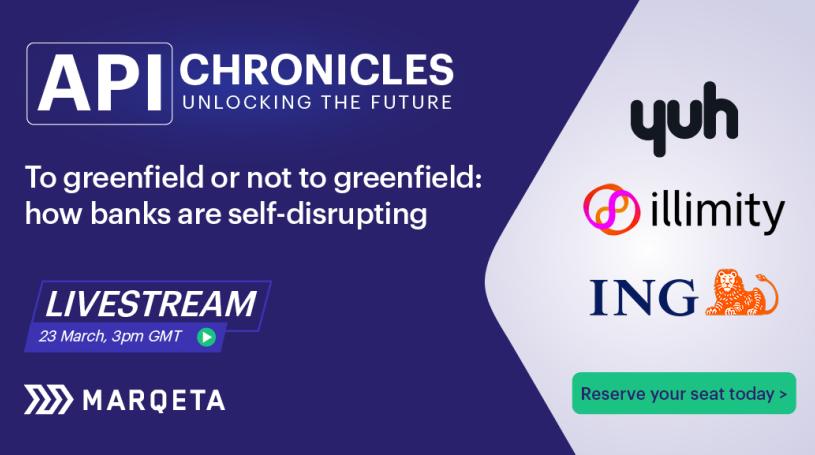 API CHRONICLES
UNLOCKING THE FUTURE

To greenfield or not to greenfield: how banks are self-disrupting

LIVESTREAM
23 March, 3pm GMT

MARQETA

yuh

illimity

ING

Reserve your seat today >